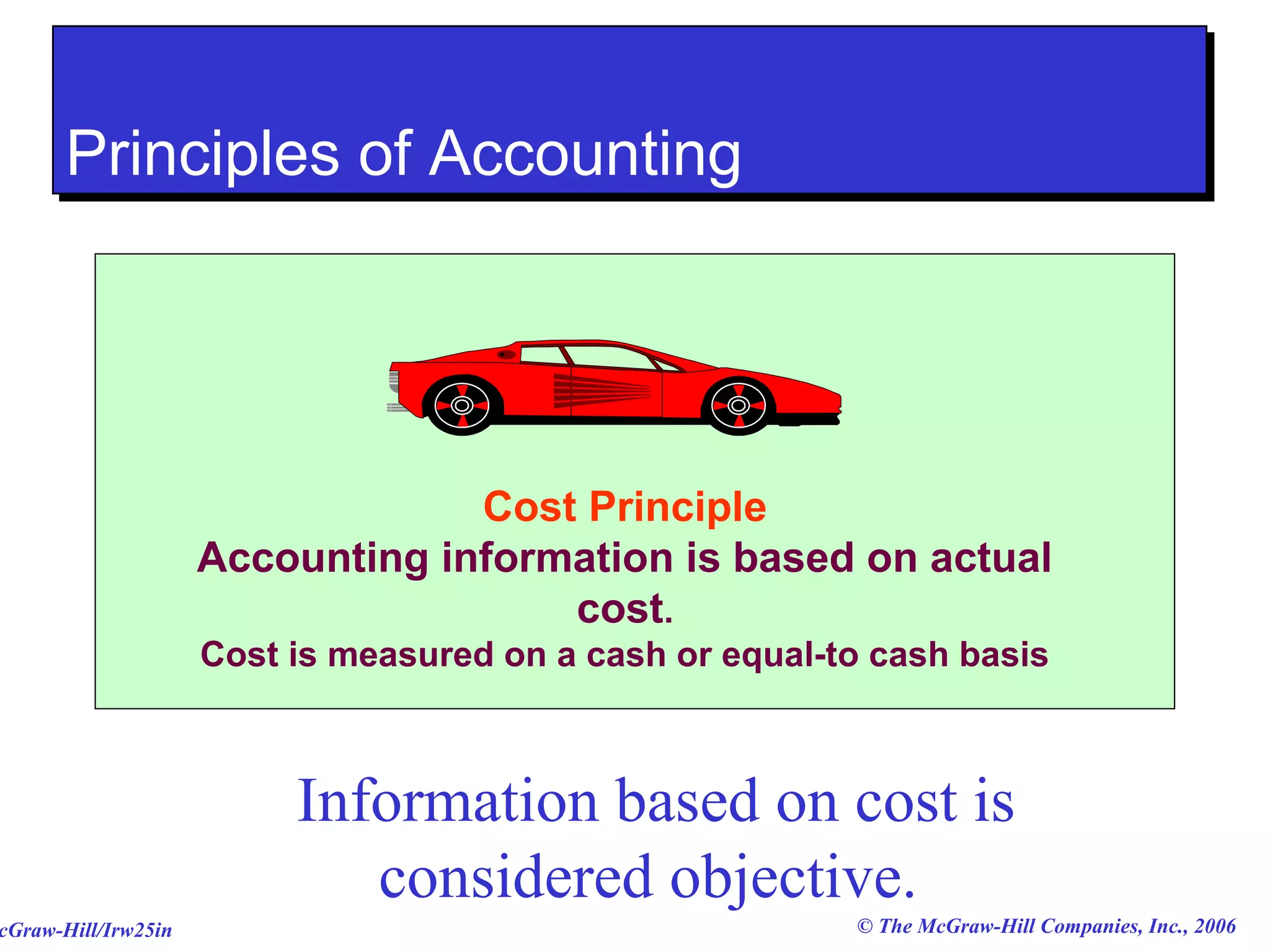 Principles of Accounting

Cost Principle
Accounting information is based on actual cost.
Cost is measured on a cash or equal-to cash basis

Information based on cost is considered objective.

cGraw-Hill/Irw25in

© The McGraw-Hill Companies, Inc., 2006